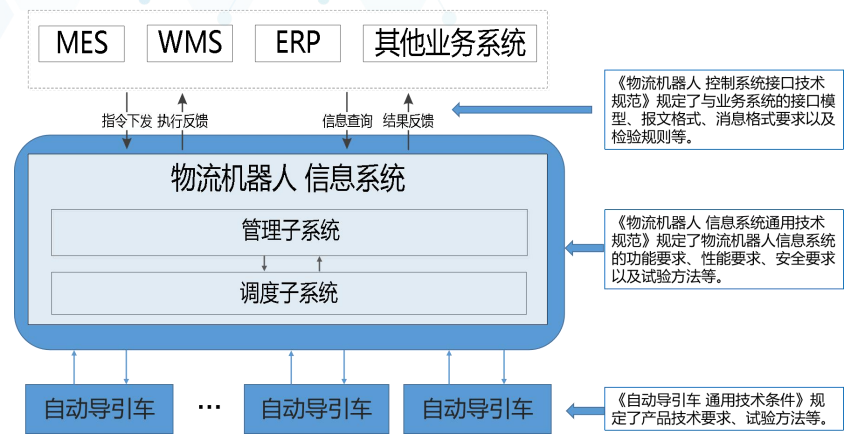 MES WMS ERP 其他业务系统

指令下发 执行反馈 信息查询 结果反馈

《物流机器人 控制系统接口技术规范》规定了与业务系统的接口模型、报文格式、消息格式要求以及检验规则等。

物流机器人 信息系统

管理子系统

调度子系统

《物流机器人 信息系统通用技术规范》规定了物流机器人信息系统的功能要求、性能要求、安全要求以及试验方法等。

自动导引车 … 自动导引车 自动导引车

《自动导引车 通用技术条件》规定了产品技术要求、试验方法等。